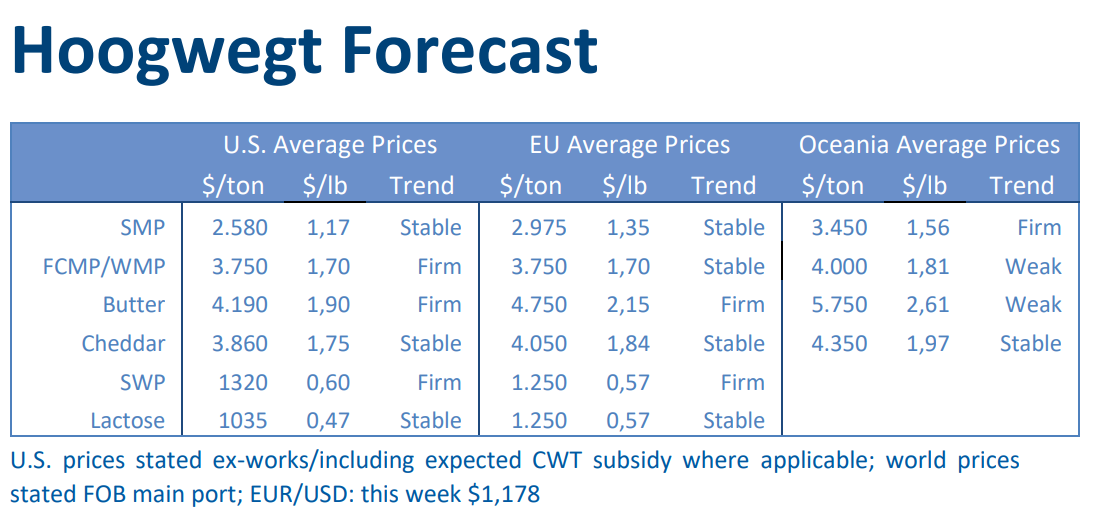 Hoogwegt Forecast

| | U.S. Average Prices | | | EU Average Prices | | | Oceania Average Prices | | |
|---|---|---|---|---|---|---|---|---|---|
| | \$/ton | \$/lb | Trend | \$/ton | \$/lb | Trend | \$/ton | \$/lb | Trend |
| SMP | 2.580 | 1,17 | Stable | 2.975 | 1,35 | Stable | 3.450 | 1,56 | Firm |
| FCMP/WMP | 3.750 | 1,70 | Firm | 3.750 | 1,70 | Stable | 4.000 | 1,81 | Weak |
| Butter | 4.190 | 1,90 | Firm | 4.750 | 2,15 | Firm | 5.750 | 2,61 | Weak |
| Cheddar | 3.860 | 1,75 | Stable | 4.050 | 1,84 | Stable | 4.350 | 1,97 | Stable |
| SWP | 1320 | 0,60 | Firm | 1.250 | 0,57 | Firm | | | |
| Lactose | 1035 | 0,47 | Stable | 1.250 | 0,57 | Stable | | | |

U.S. prices stated ex-works/including expected CWT subsidy where applicable; world prices stated FOB main port; EUR/USD: this week \$1,178